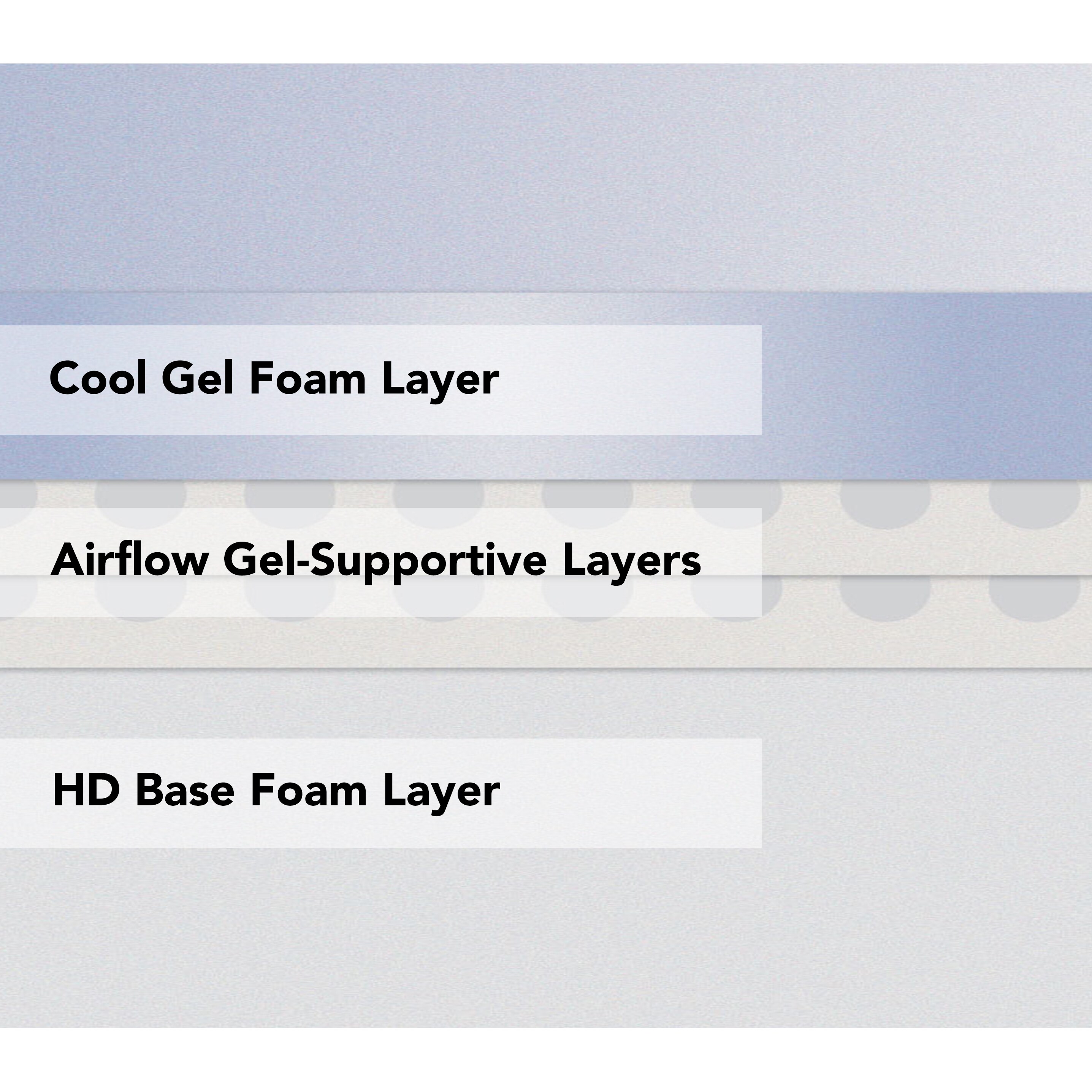 Cool Gel Foam Layer

Airflow Gel-Supportive Layers

HD Base Foam Layer